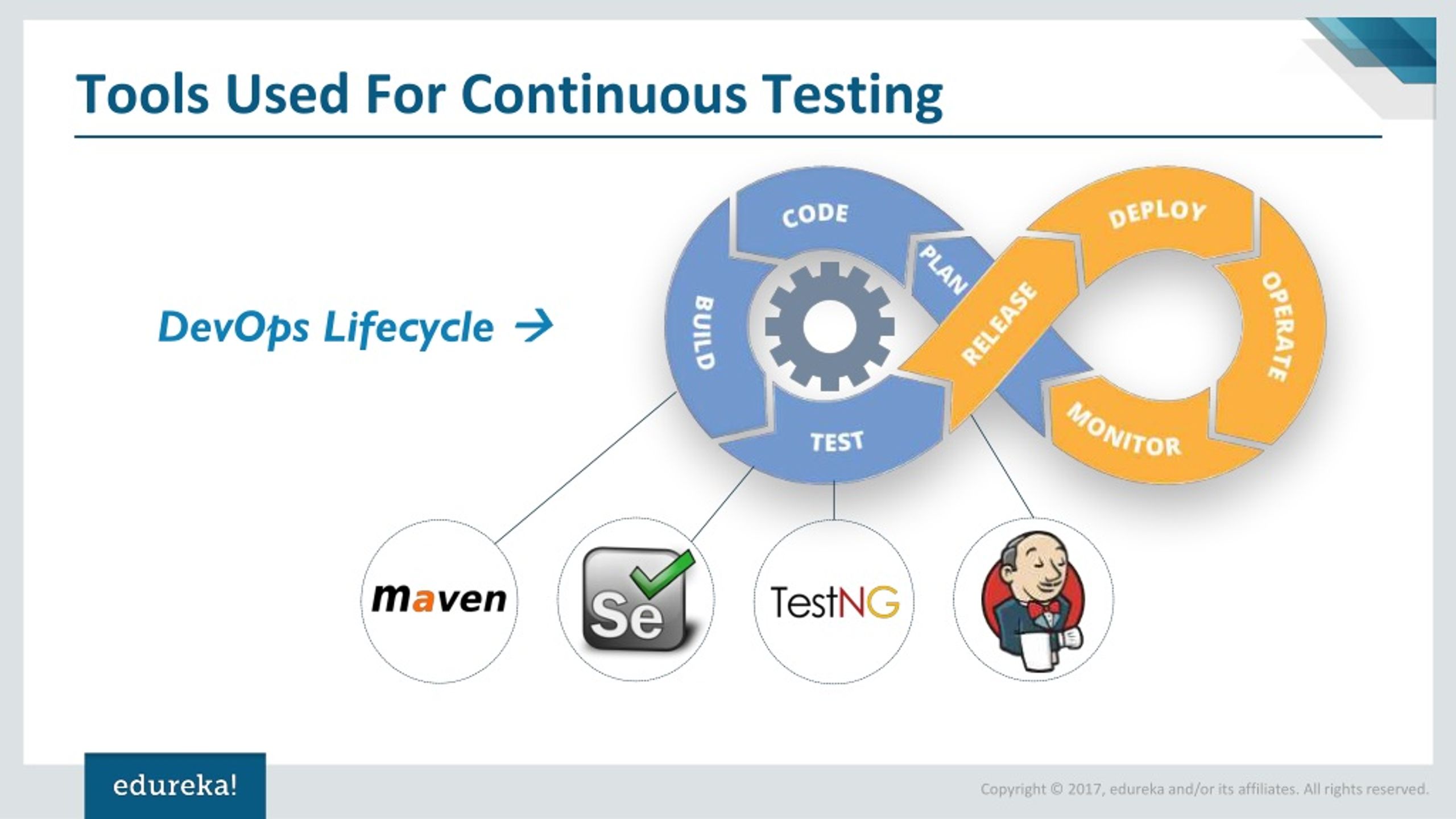 Tools Used For Continuous Testing

DevOps Lifecycle →

CODE
PLAN
BUILD
TEST
RELEASE
DEPLOY
OPERATE
MONITOR

maven
Se
TestNG

edureka!

Copyright © 2017, edureka and/or its affiliates. All rights reserved.